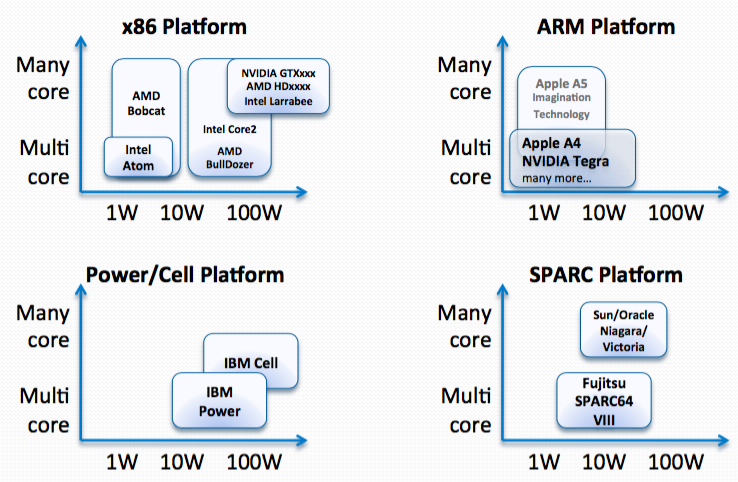 x86 Platform

Many core

Multi core

AMD Bobcat

Intel Atom

NVIDIA GTXxxx AMD HDxxxx Intel Larrabee

Intel Core2

AMD BullDozer

1W 10W 100W

ARM Platform

Many core

Multi core

Apple A5 Imagination Technology

Apple A4 NVIDIA Tegra many more...

1W 10W 100W

Power/Cell Platform

Many core

Multi core

IBM Cell

IBM Power

1W 10W 100W

SPARC Platform

Many core

Multi core

Sun/Oracle Niagara/ Victoria

Fujitsu SPARC64 VIII

1W 10W 100W